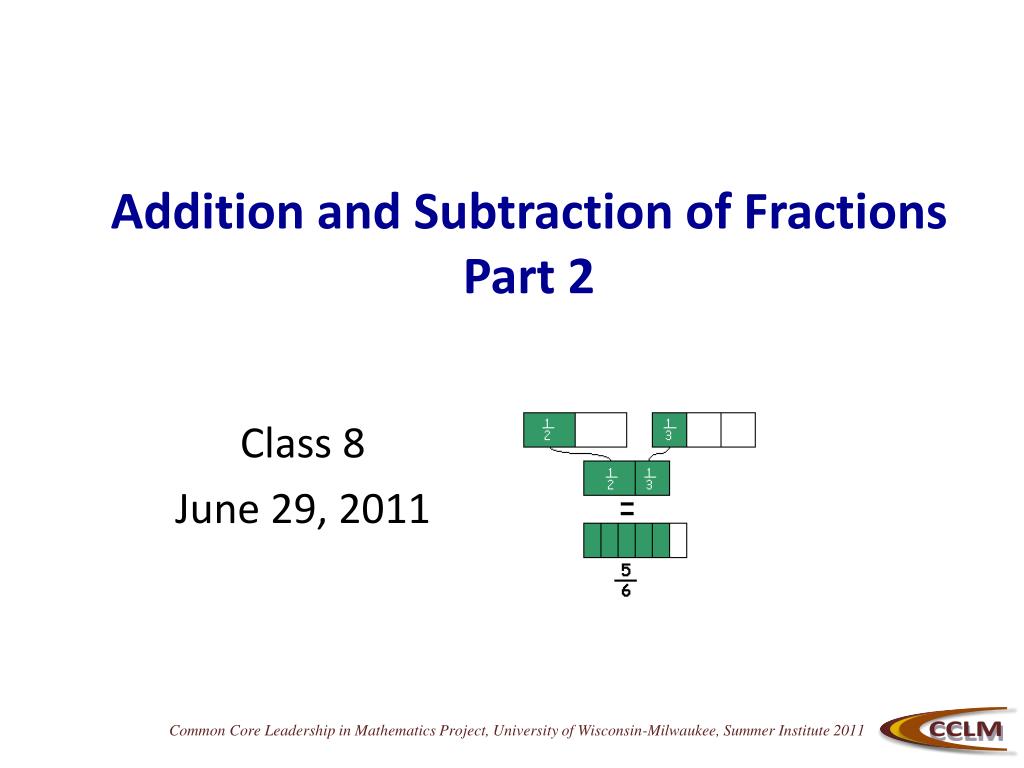 Addition and Subtraction of Fractions Part 2

Class 8
June 29, 2011

$\frac{1}{2}$ $\frac{1}{3}$

$\frac{1}{2}$ $\frac{1}{3}$

=

$\frac{5}{6}$

Common Core Leadership in Mathematics Project, University of Wisconsin-Milwaukee, Summer Institute 2011

CCLM